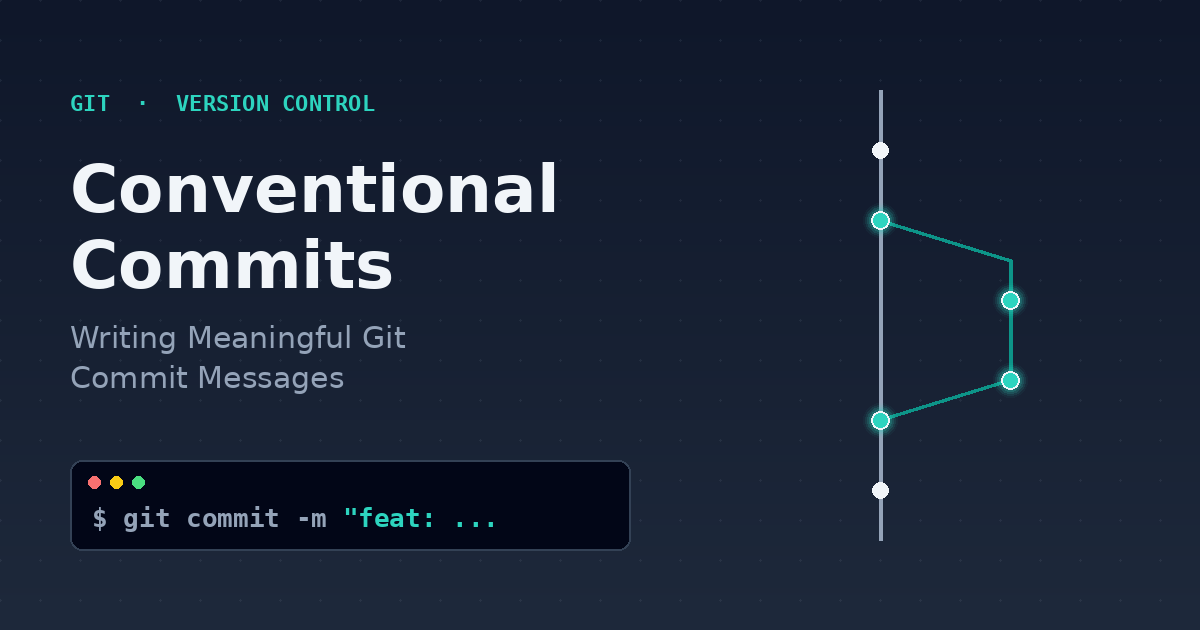 GIT · VERSION CONTROL

Conventional Commits

Writing Meaningful Git Commit Messages

$ git commit -m "feat: ...